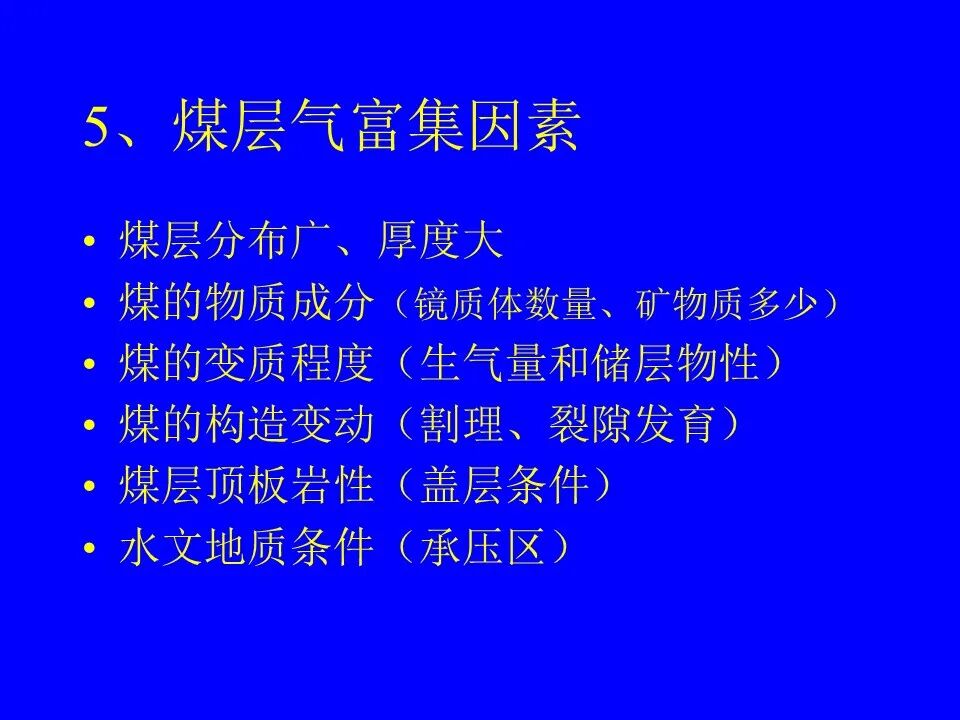 5、煤层气富集因素

• 煤层分布广、厚度大
• 煤的物质成分（镜质体数量、矿物质多少）
• 煤的变质程度（生气量和储层物性）
• 煤的构造变动（割理、裂隙发育）
• 煤层顶板岩性（盖层条件）
• 水文地质条件（承压区）